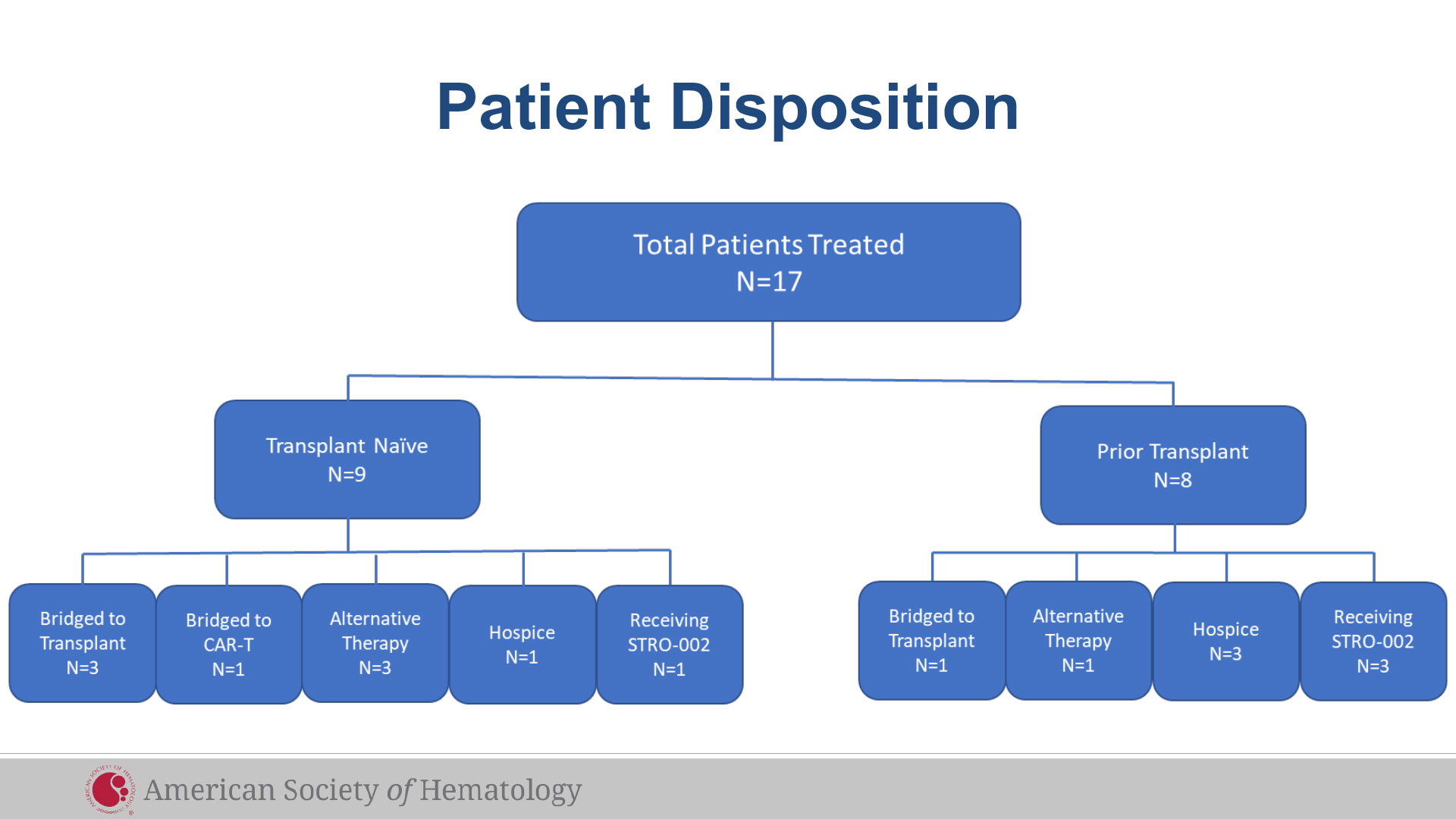 Patient Disposition

Total Patients Treated
N=17

Transplant Naïve
N=9

Prior Transplant
N=8

Bridged to Transplant
N=3

Bridged to CAR-T
N=1

Alternative Therapy
N=3

Hospice
N=1

Receiving STRO-002
N=1

Bridged to Transplant
N=1

Alternative Therapy
N=1

Hospice
N=3

Receiving STRO-002
N=3

AMERICAN SOCIETY OF HEMATOLOGY

American Society of Hematology